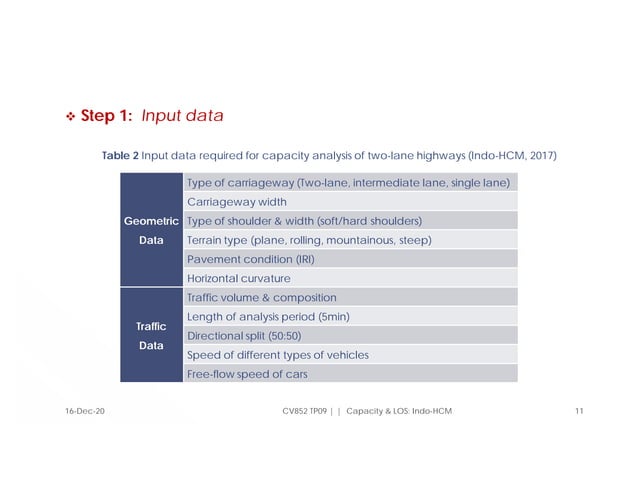 ❖ Step 1: Input data

Table 2 Input data required for capacity analysis of two-lane highways (Indo-HCM, 2017)

| | |
|---|---|
| Geometric Data | Type of carriageway (Two-lane, intermediate lane, single lane) |
| | Carriageway width |
| | Type of shoulder & width (soft/hard shoulders) |
| | Terrain type (plane, rolling, mountainous, steep) |
| | Pavement condition (IRI) |
| | Horizontal curvature |
| Traffic Data | Traffic volume & composition |
| | Length of analysis period (5min) |
| | Directional split (50:50) |
| | Speed of different types of vehicles |
| | Free-flow speed of cars |

16-Dec-20 CV852 TP09 | | Capacity & LOS: Indo-HCM 11